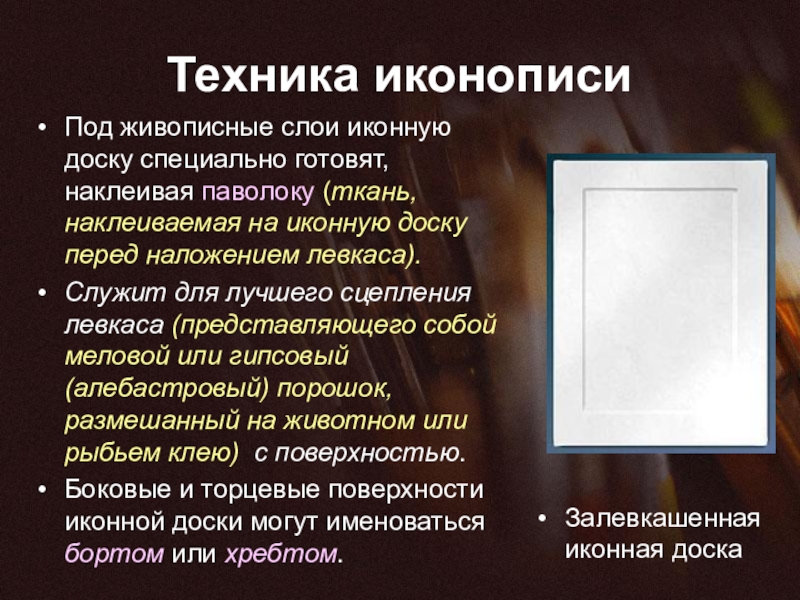 Техника иконописи

• Под живописные слои иконную доску специально готовят, наклеивая паволоку (ткань, наклеиваемая на иконную доску перед наложением левкаса).

• Служит для лучшего сцепления левкаса (представляющего собой меловой или гипсовый (алебастровый) порошок, размешанный на животном или рыбьем клею) с поверхностью.

• Боковые и торцевые поверхности иконной доски могут именоваться бортом или хребтом.

• Залевкашенная иконная доска